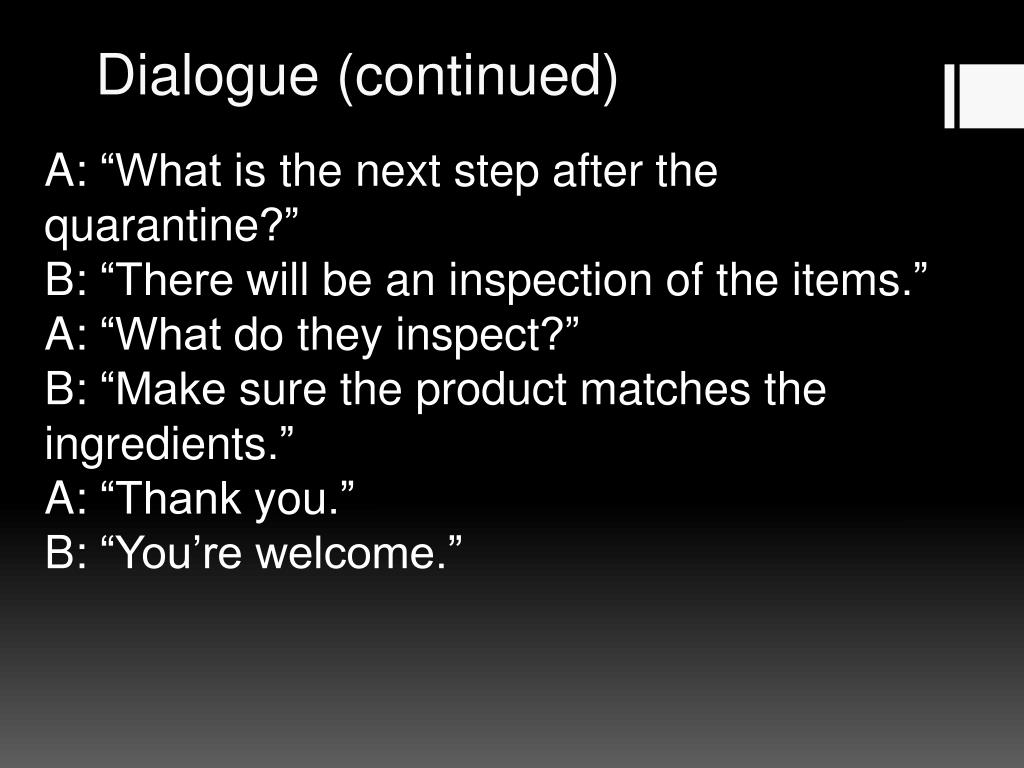 Dialogue (continued)

A: “What is the next step after the quarantine?”
B: “There will be an inspection of the items.”
A: “What do they inspect?”
B: “Make sure the product matches the ingredients.”
A: “Thank you.”
B: “You’re welcome.”